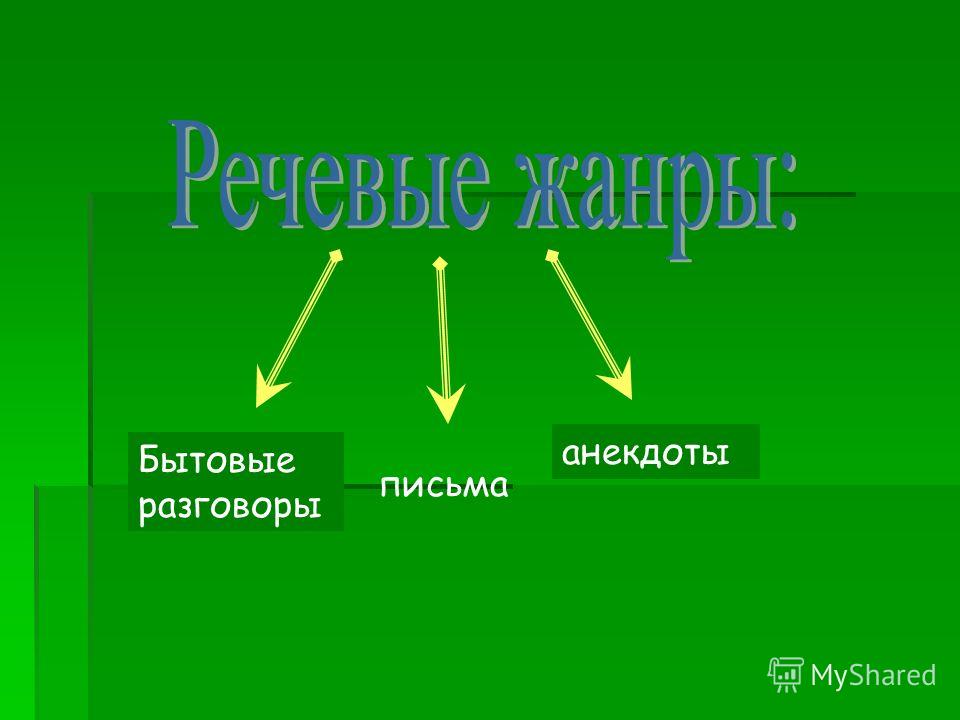 Речевые жанры:

Бытовые разговоры

письма

анекдоты

MyShared